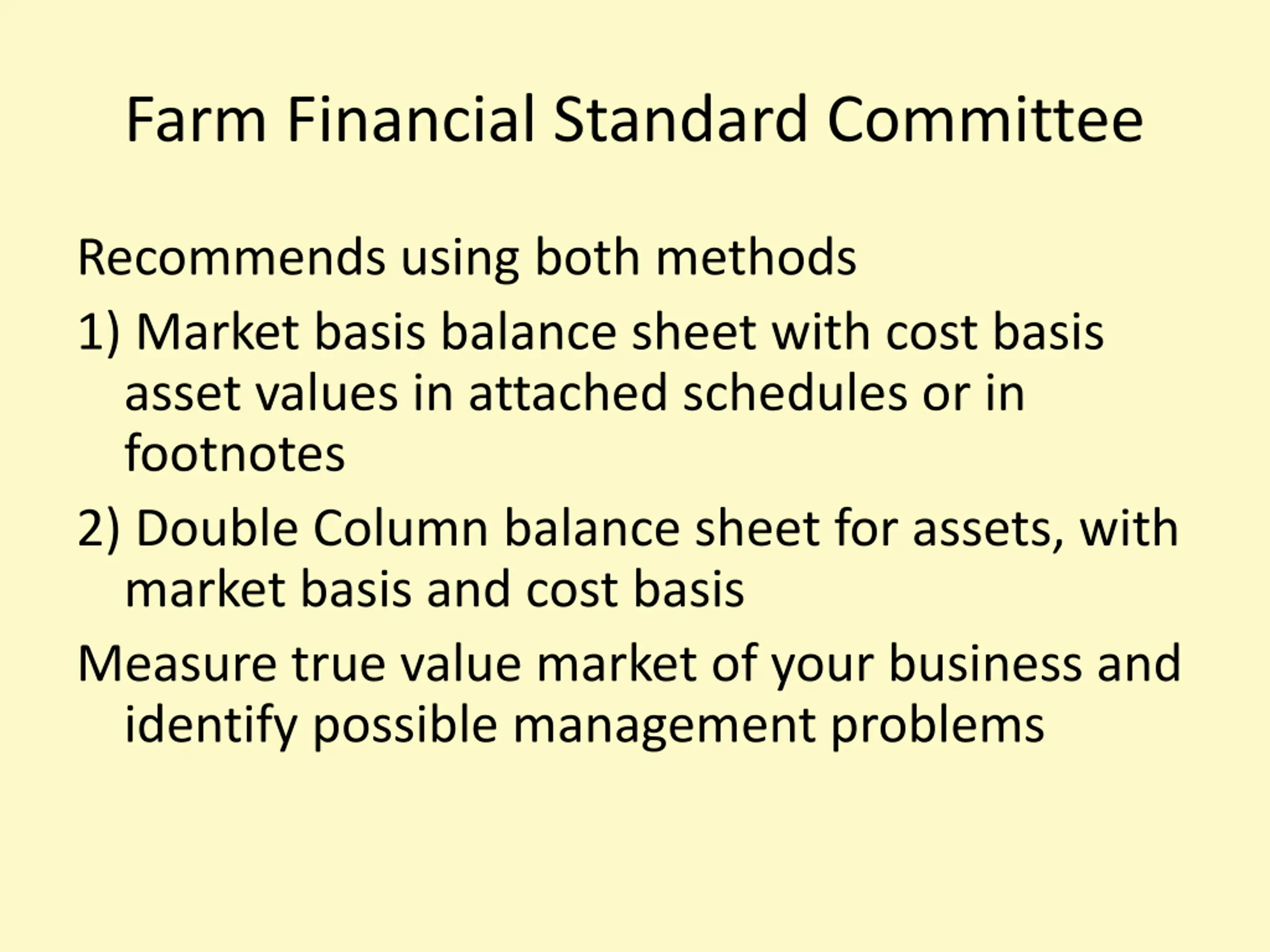 Farm Financial Standard Committee

Recommends using both methods

1) Market basis balance sheet with cost basis asset values in attached schedules or in footnotes

2) Double Column balance sheet for assets, with market basis and cost basis

Measure true value market of your business and identify possible management problems